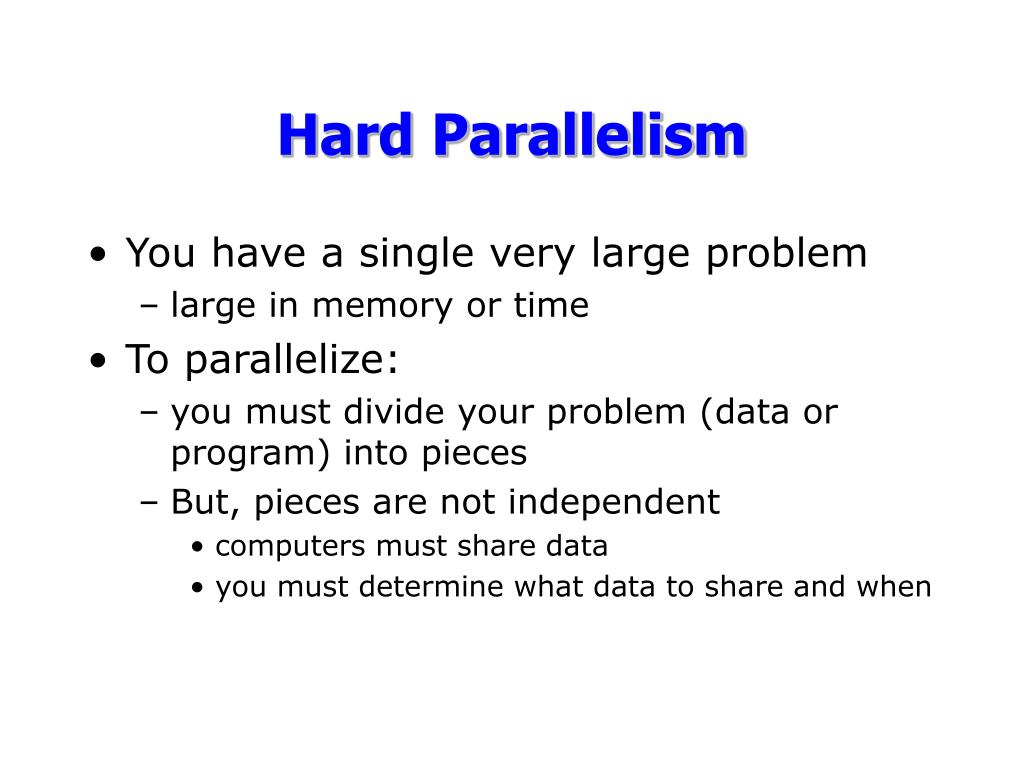 Hard Parallelism

• You have a single very large problem
– large in memory or time
• To parallelize:
– you must divide your problem (data or program) into pieces
– But, pieces are not independent
• computers must share data
• you must determine what data to share and when